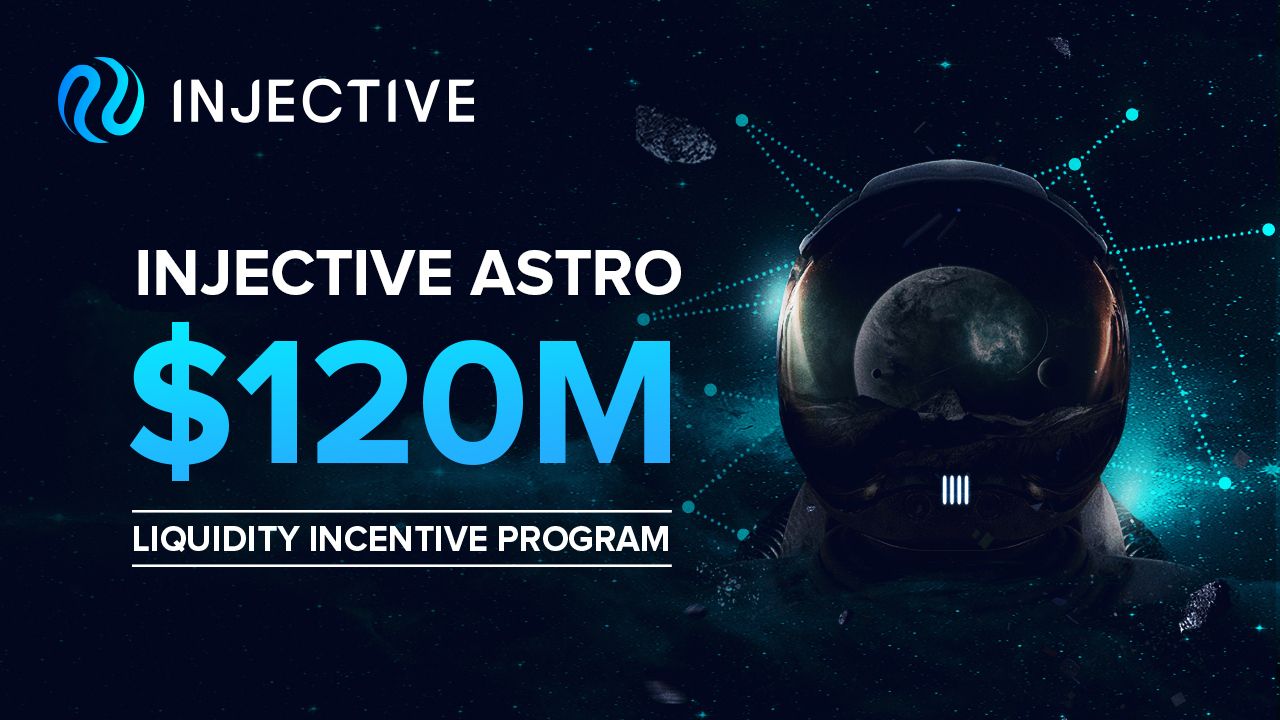 INJECTIVE

INJECTIVE ASTRO

$120M

LIQUIDITY INCENTIVE PROGRAM